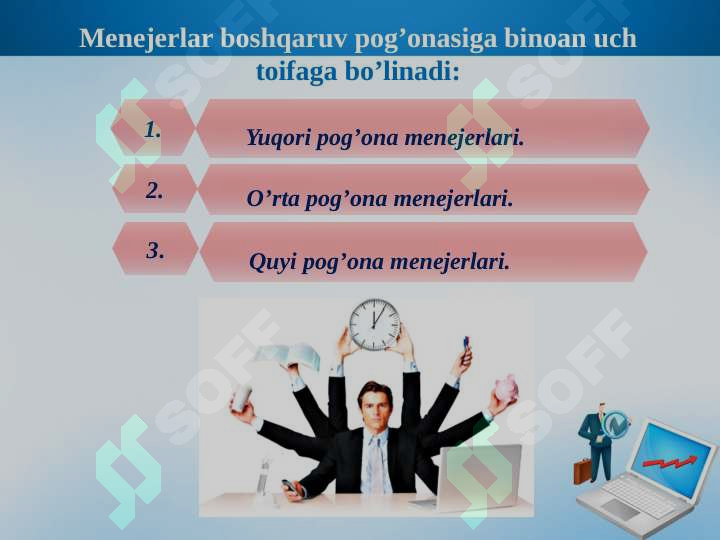 Menejerlar boshqaruv pog’onasiga binoan uch toifaga bo’linadi:

1. Yuqori pog’ona menejerlari.

2. O’rta pog’ona menejerlari.

3. Quyi pog’ona menejerlari.

SOFF SOFF SOFF SOFF